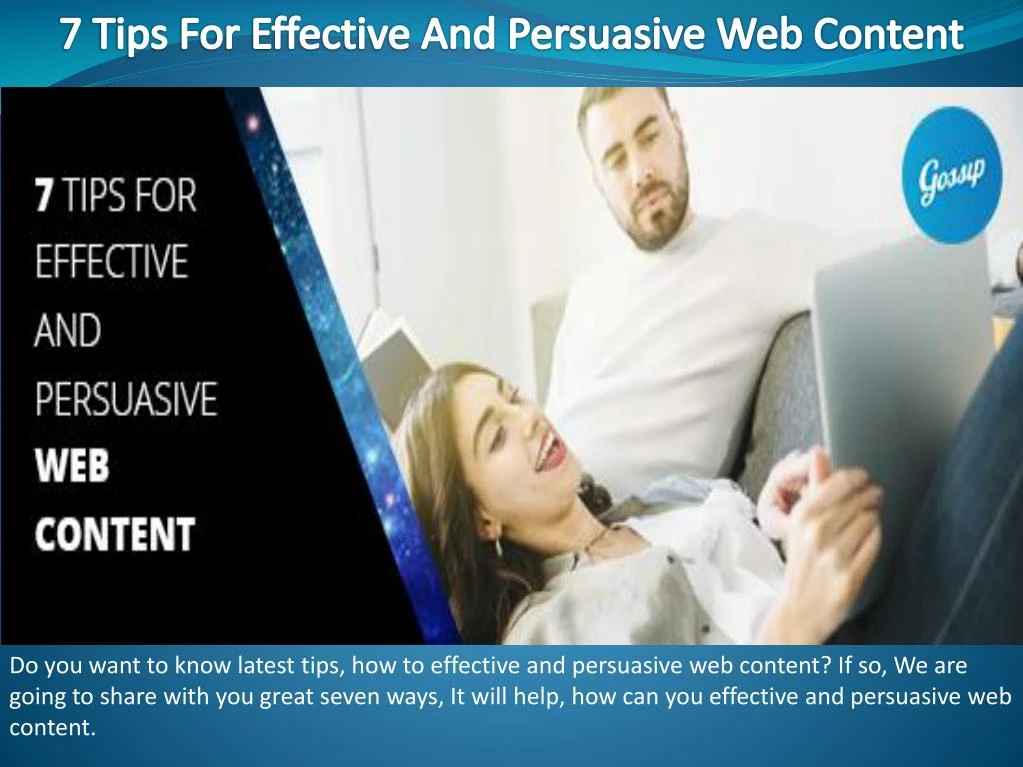 7 Tips For Effective And Persuasive Web Content

7 TIPS FOR EFFECTIVE AND PERSUASIVE WEB CONTENT

Gossip

Do you want to know latest tips, how to effective and persuasive web content? If so, We are going to share with you great seven ways, It will help, how can you effective and persuasive web content.